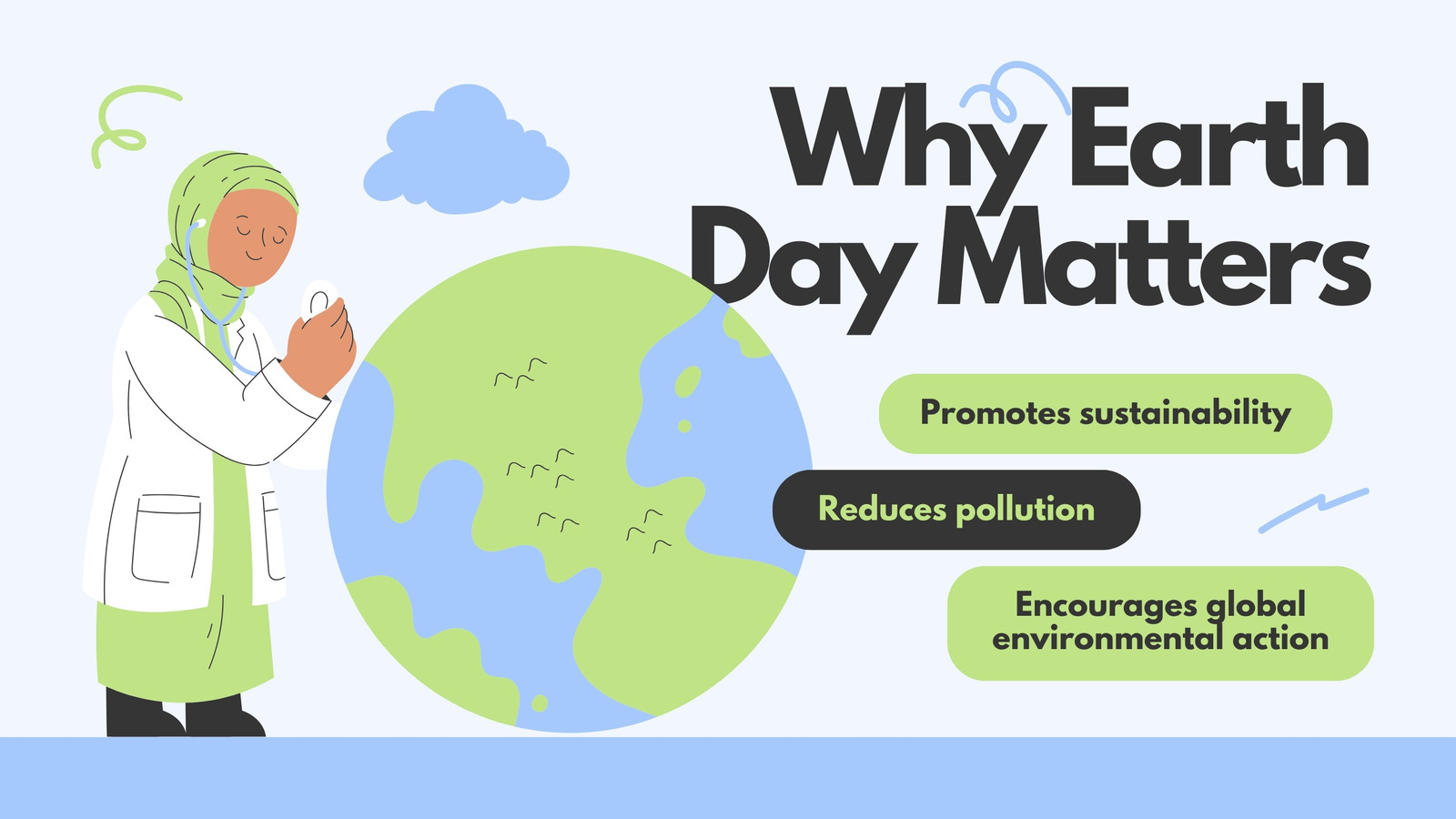 Why Earth Day Matters

Promotes sustainability

Reduces pollution

Encourages global environmental action